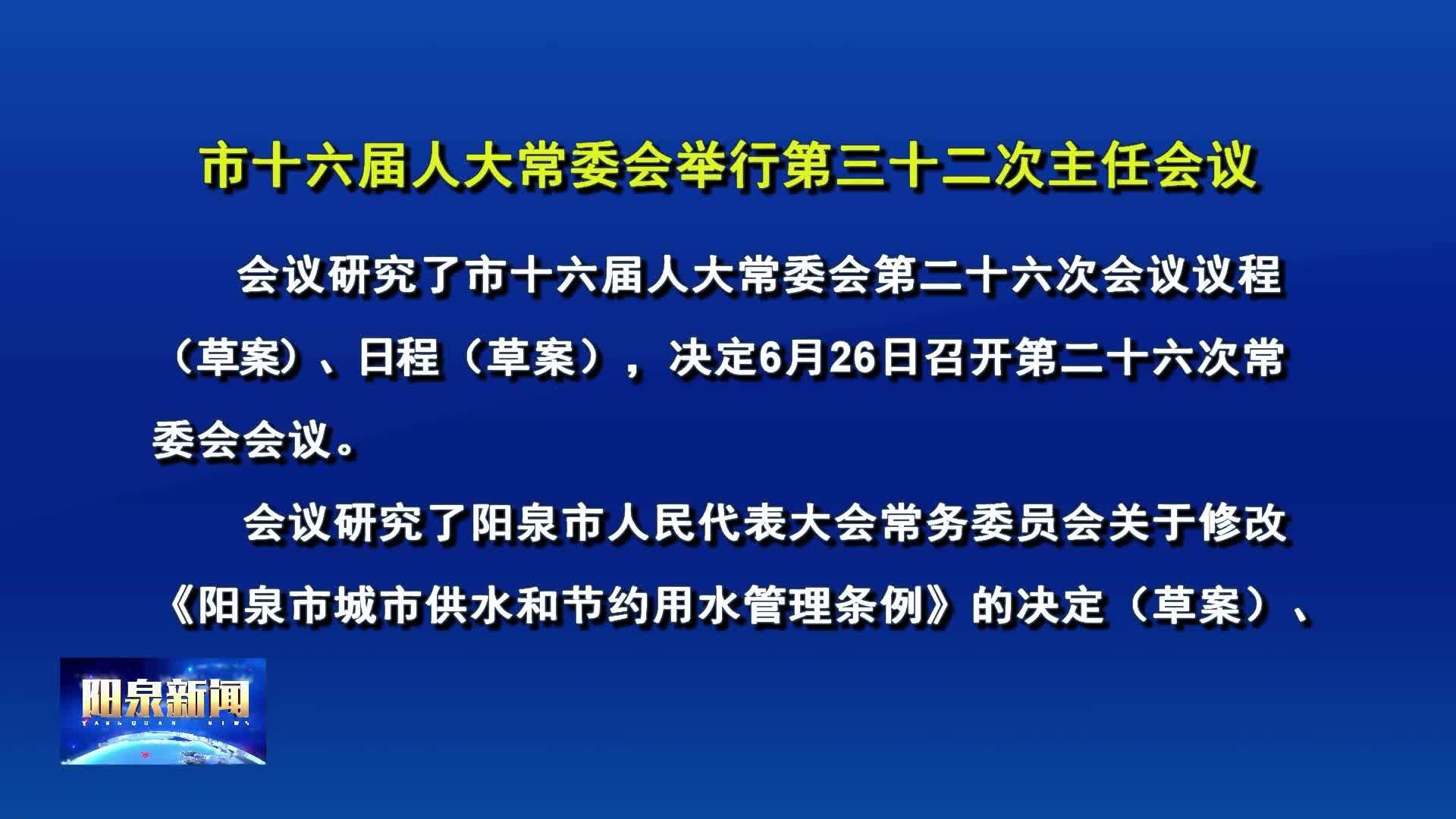 市十六届人大常委会举行第三十二次主任会议

会议研究了市十六届人大常委会第二十六次会议议程（草案）、日程（草案），决定6月26日召开第二十六次常委会会议。

会议研究了阳泉市人民代表大会常务委员会关于修改《阳泉市城市供水和节约用水管理条例》的决定（草案）、

阳泉新闻
YANGQUAN NEWS